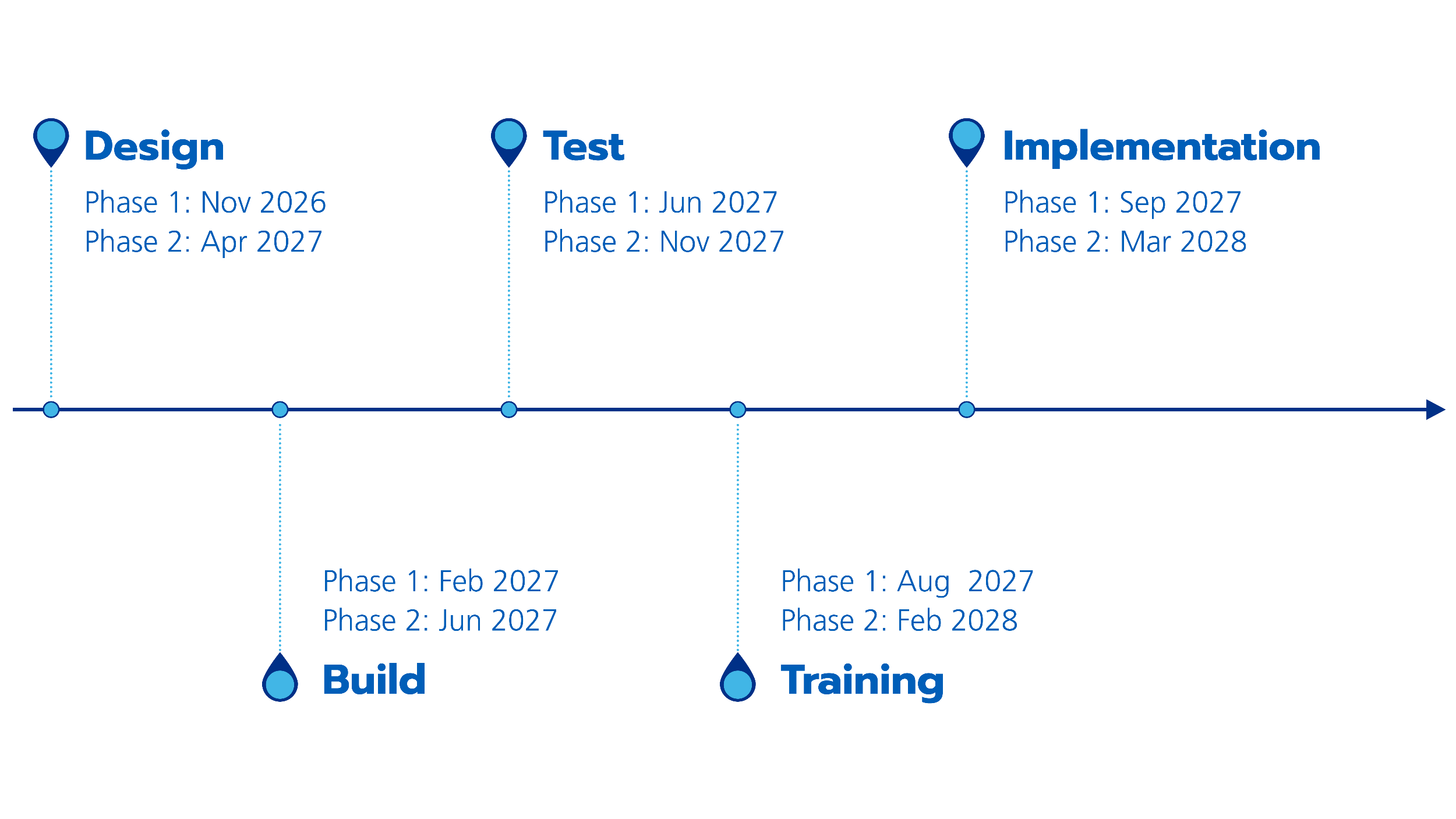 Design
Phase 1: Nov 2026
Phase 2: Apr 2027

Test
Phase 1: Jun 2027
Phase 2: Nov 2027

Implementation
Phase 1: Sep 2027
Phase 2: Mar 2028

Phase 1: Feb 2027
Phase 2: Jun 2027
Build

Phase 1: Aug 2027
Phase 2: Feb 2028
Training